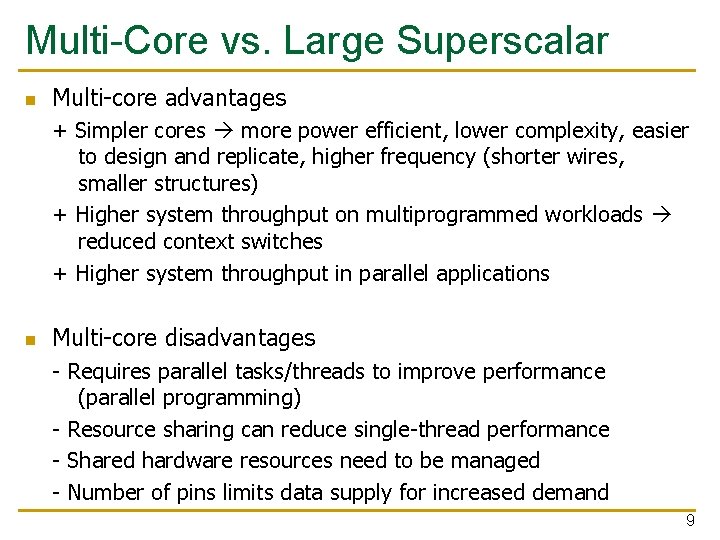 Multi-Core vs. Large Superscalar

Multi-core advantages

+ Simpler cores → more power efficient, lower complexity, easier to design and replicate, higher frequency (shorter wires, smaller structures)

+ Higher system throughput on multiprogrammed workloads → reduced context switches

+ Higher system throughput in parallel applications

Multi-core disadvantages

- Requires parallel tasks/threads to improve performance (parallel programming)

- Resource sharing can reduce single-thread performance

- Shared hardware resources need to be managed

- Number of pins limits data supply for increased demand

9